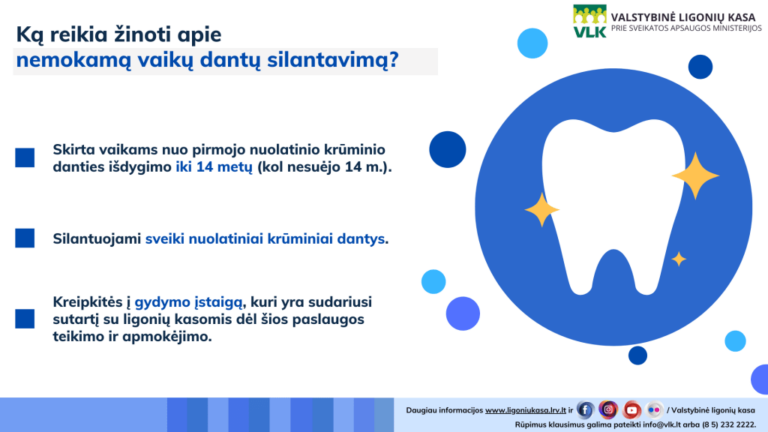 VLK VALSTYBINĖ LIGONIŲ KASA
PRIE SVEIKATOS APSAUGOS MINISTERIJOS

Ką reikia žinoti apie
nemokamą vaikų dantų silantavimą?

Skirta vaikams nuo pirmojo nuolatinio krūminio danties išdygimo iki 14 metų (kol nesuėjo 14 m.).

Silantuojami sveiki nuolatiniai krūminiai dantys.

Kreipkitės į gydymo įstaigą, kuri yra sudariusi sutartį su ligonių kasomis dėl šios paslaugos teikimo ir apmokėjimo.

Daugiau informacijos www.ligoniukasa.lrv.lt ir / Valstybinė ligonių kasa
Rūpimus klausimus galima pateikti info@vlk.lt arba (8 5) 232 2222.